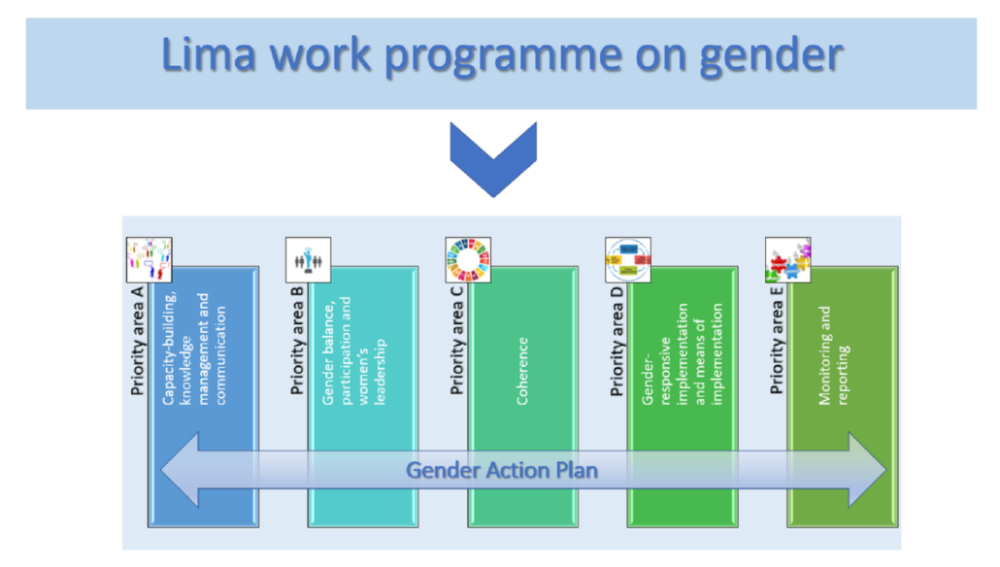 Lima work programme on gender

Priority area A
Capacity-building, knowledge management and communication

Priority area B
Gender balance, participation and women's leadership

Priority area C
Coherence

Priority area D
Gender-responsive implementation and means of implementation

Priority area E
Monitoring and reporting

Gender Action Plan